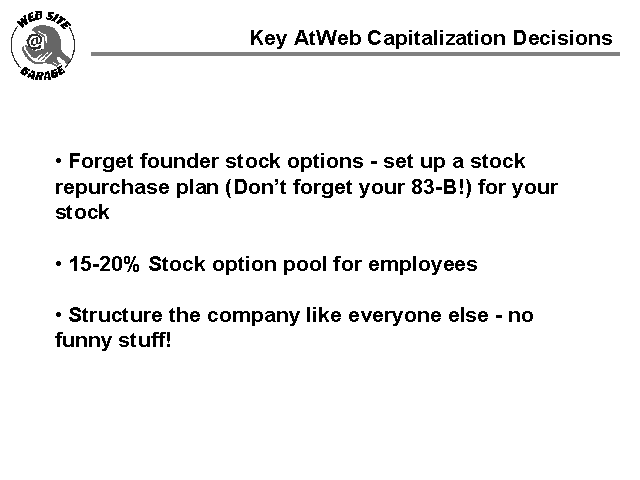 WEB SITE
@
GARAGE

Key AtWeb Capitalization Decisions

• Forget founder stock options - set up a stock repurchase plan (Don't forget your 83-B!) for your stock

• 15-20% Stock option pool for employees

• Structure the company like everyone else - no funny stuff!